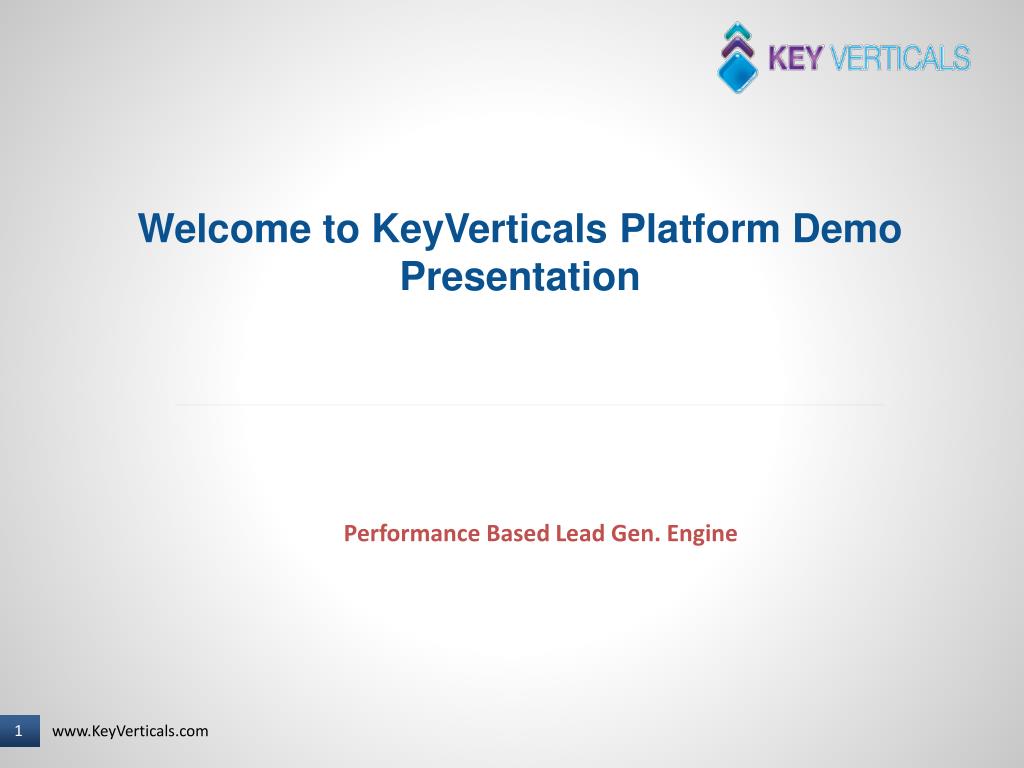 KEY VERTICALS

Welcome to KeyVerticals Platform Demo Presentation

Performance Based Lead Gen. Engine

1 www.KeyVerticals.com